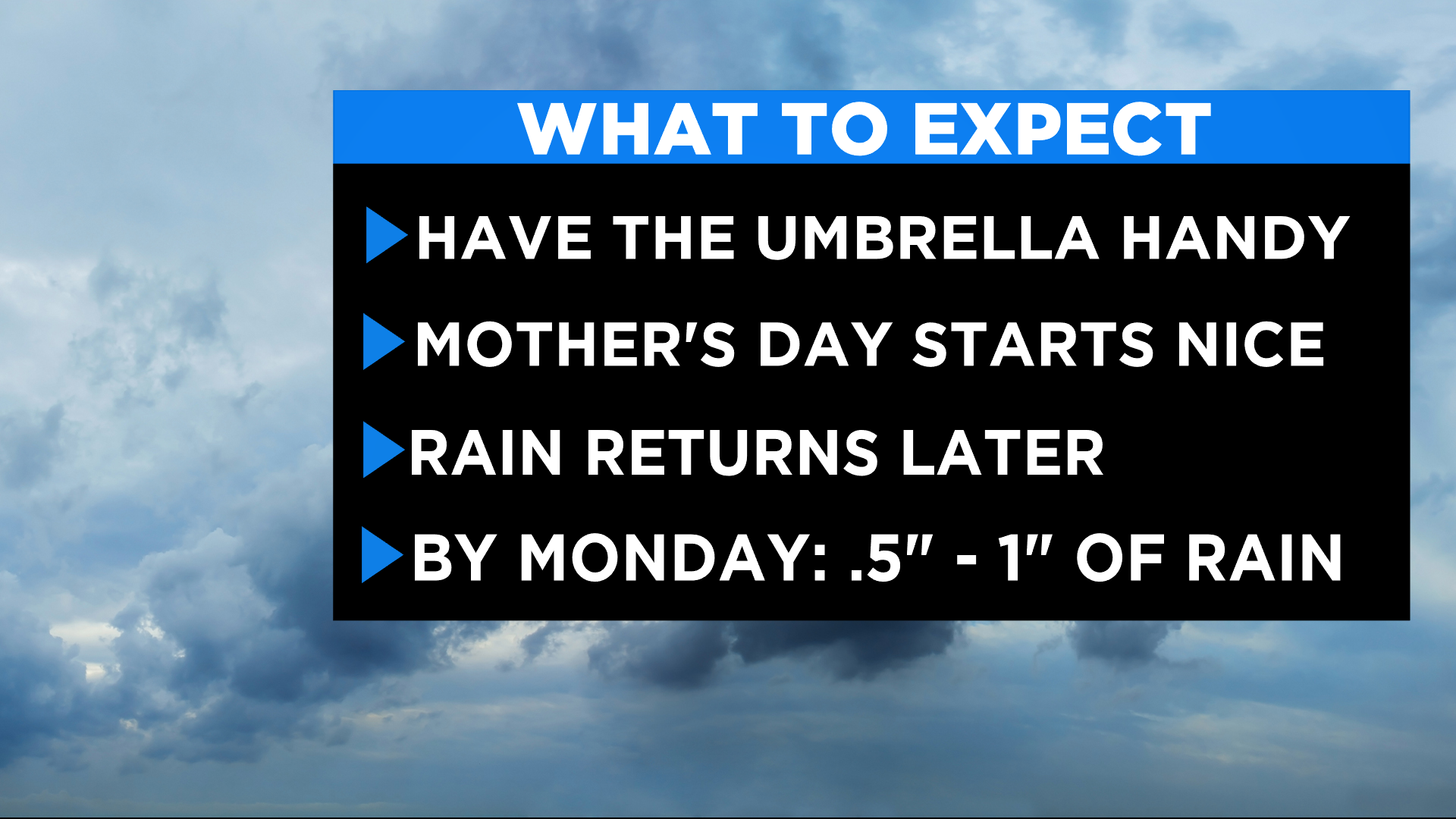 WHAT TO EXPECT

HAVE THE UMBRELLA HANDY

MOTHER'S DAY STARTS NICE

RAIN RETURNS LATER

BY MONDAY: .5" - 1" OF RAIN